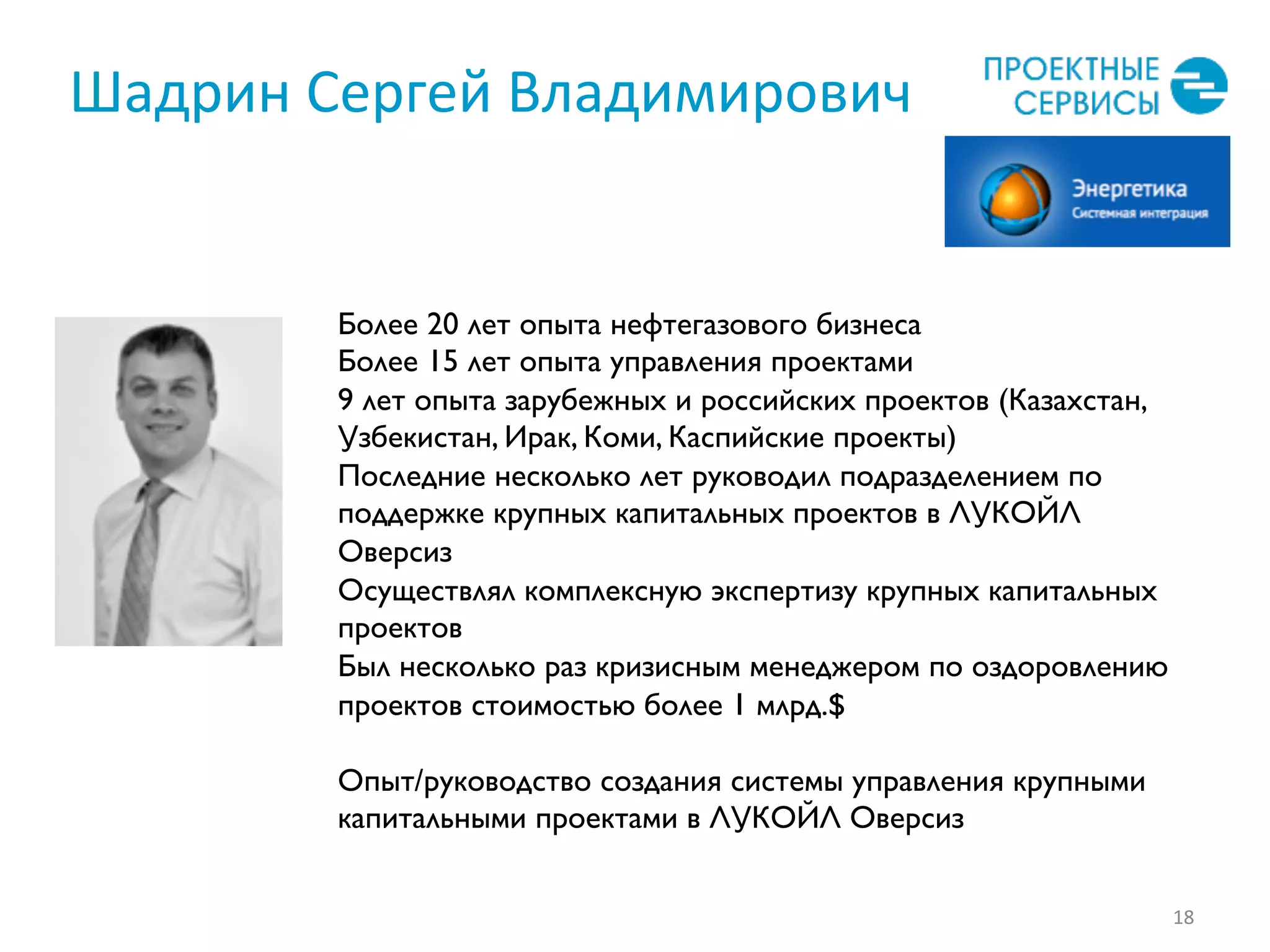 Шадрин Сергей Владимирович

ПРОЕКТНЫЕ СЕРВИСЫ

Энергетика
Системная интеграция

Более 20 лет опыта нефтегазового бизнеса
Более 15 лет опыта управления проектами
9 лет опыта зарубежных и российских проектов (Казахстан, Узбекистан, Ирак, Коми, Каспийские проекты)
Последние несколько лет руководил подразделением по поддержке крупных капитальных проектов в ЛУКОЙЛ Оверсиз
Осуществлял комплексную экспертизу крупных капитальных проектов
Был несколько раз кризисным менеджером по оздоровлению проектов стоимостью более 1 млрд.$

Опыт/руководство создания системы управления крупными капитальными проектами в ЛУКОЙЛ Оверсиз

18